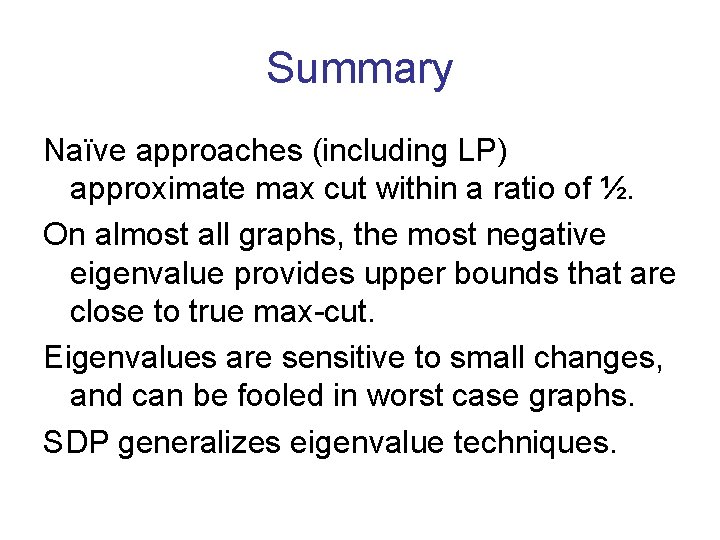 Summary

Naïve approaches (including LP) approximate max cut within a ratio of ½.

On almost all graphs, the most negative eigenvalue provides upper bounds that are close to true max-cut.

Eigenvalues are sensitive to small changes, and can be fooled in worst case graphs.

SDP generalizes eigenvalue techniques.